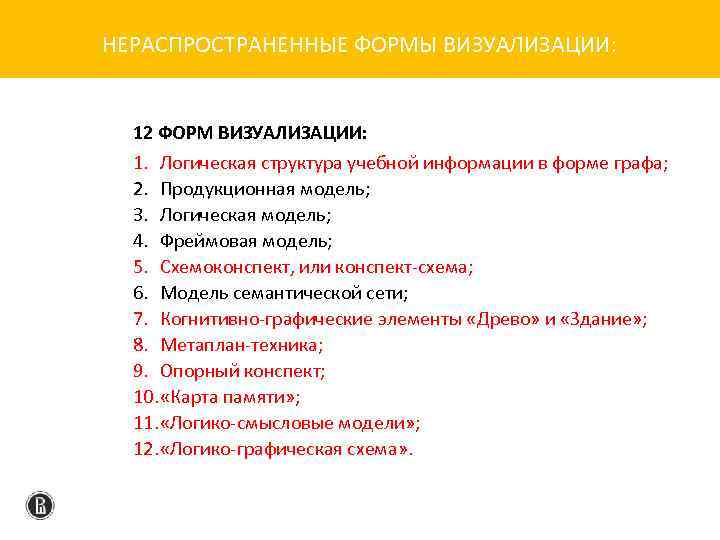 НЕРАСПРОСТРАНЕННЫЕ ФОРМЫ ВИЗУАЛИЗАЦИИ:

12 ФОРМ ВИЗУАЛИЗАЦИИ:

1. Логическая структура учебной информации в форме графа;
2. Продукционная модель;
3. Логическая модель;
4. Фреймовая модель;
5. Схемоконспект, или конспект-схема;
6. Модель семантической сети;
7. Когнитивно-графические элементы «Древо» и «Здание»;
8. Метаплан-техника;
9. Опорный конспект;
10. «Карта памяти»;
11. «Логико-смысловые модели»;
12. «Логико-графическая схема».